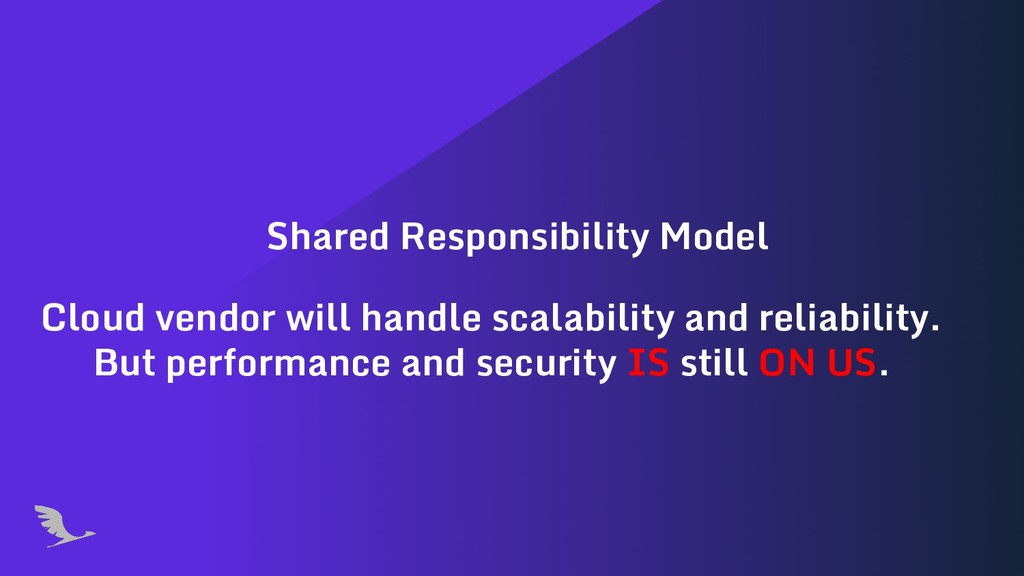 Shared Responsibility Model

Cloud vendor will handle scalability and reliability. But performance and security IS still ON US.